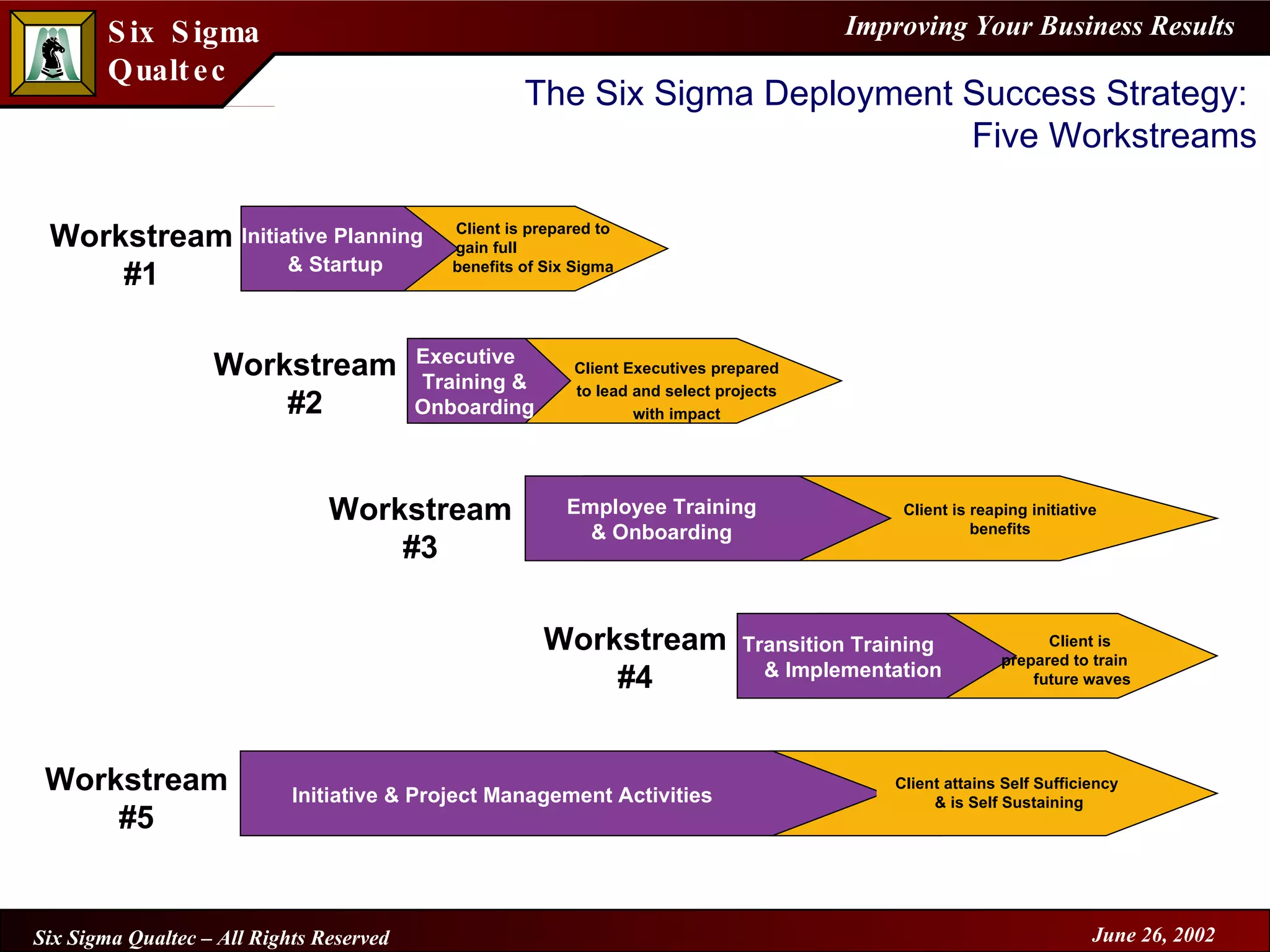 Six Sigma Qualtec

Improving Your Business Results

The Six Sigma Deployment Success Strategy: Five Workstreams

Workstream #1

Initiative Planning & Startup

Client is prepared to gain full benefits of Six Sigma

Workstream #2

Executive Training & Onboarding

Client Executives prepared to lead and select projects with impact

Workstream #3

Employee Training & Onboarding

Client is reaping initiative benefits

Workstream #4

Transition Training & Implementation

Client is prepared to train future waves

Workstream #5

Initiative & Project Management Activities

Client attains Self Sufficiency & is Self Sustaining

Six Sigma Qualtec – All Rights Reserved

June 26, 2002